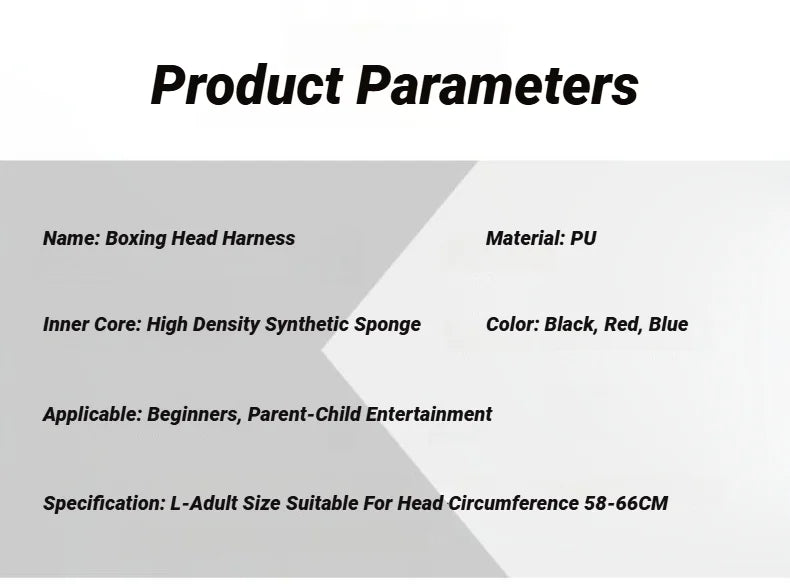 Product Parameters

Name: Boxing Head Harness

Material: PU

Inner Core: High Density Synthetic Sponge

Color: Black, Red, Blue

Applicable: Beginners, Parent-Child Entertainment

Specification: L-Adult Size Suitable For Head Circumference 58-66CM